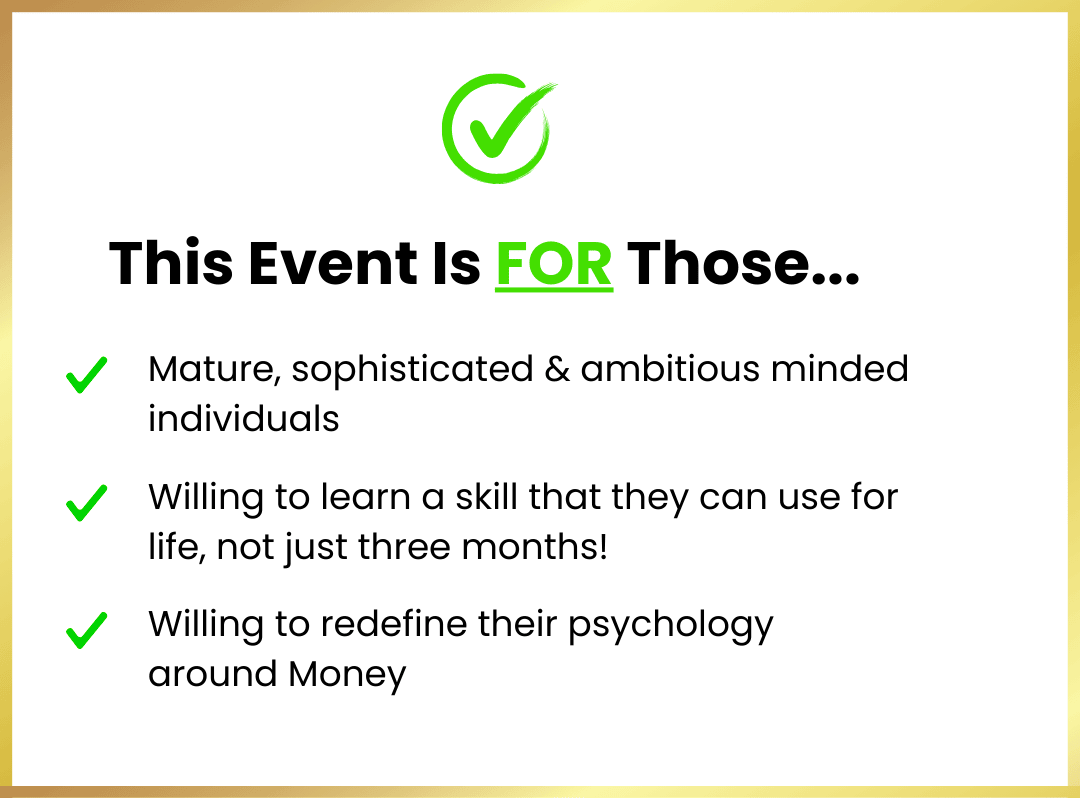 This Event Is FOR Those...

Mature, sophisticated & ambitious minded individuals

Willing to learn a skill that they can use for life, not just three months!

Willing to redefine their psychology around Money